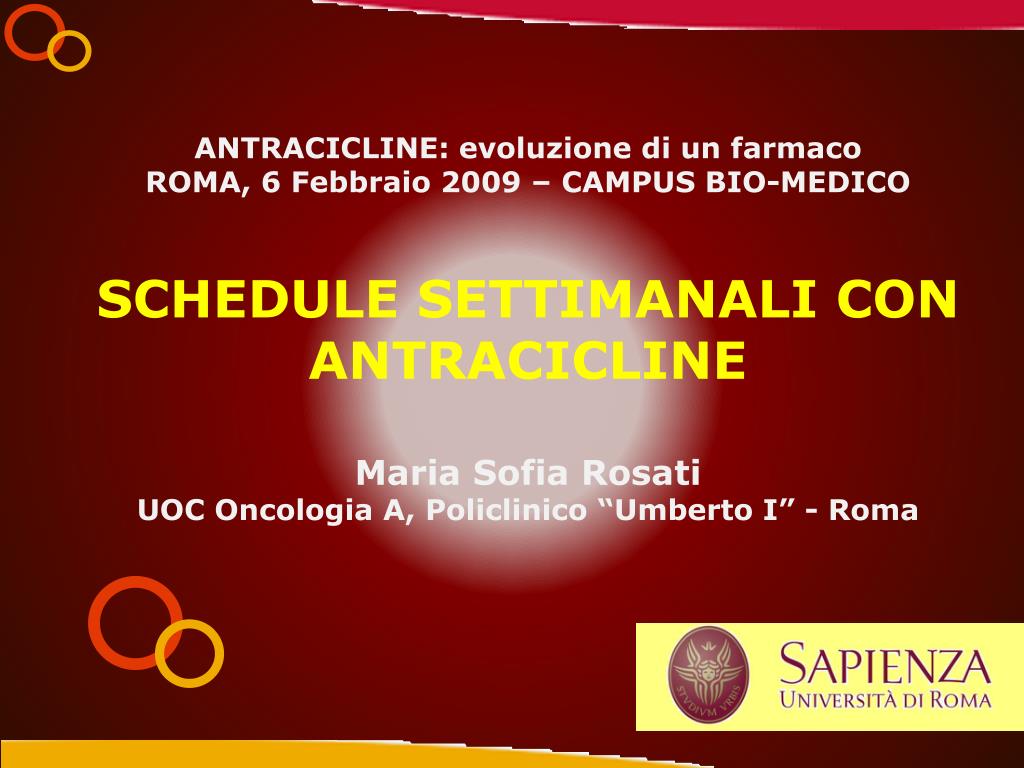 ANTRACICLINE: evoluzione di un farmaco
ROMA, 6 Febbraio 2009 – CAMPUS BIO-MEDICO

SCHEDULE SETTIMANALI CON ANTRACICLINE

Maria Sofia Rosati
UOC Oncologia A, Policlinico “Umberto I” - Roma

STVDIVM VRBIS

SAPIENZA
UNIVERSITÀ DI ROMA